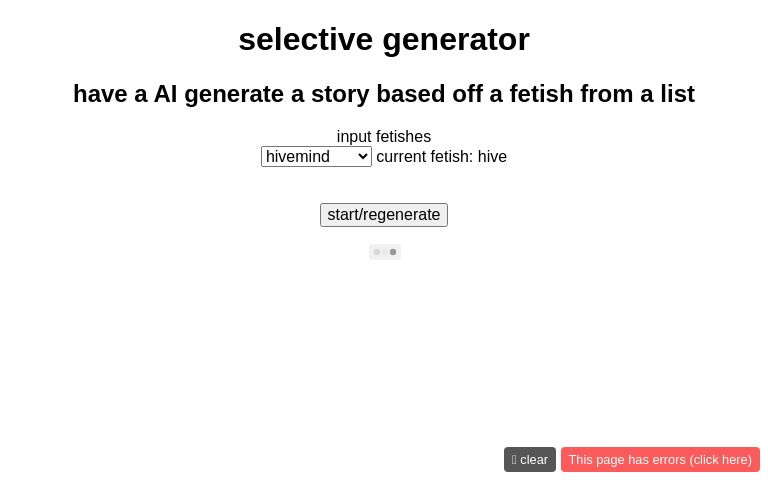 selective generator

have a AI generate a story based off a fetish from a list

input fetishes
hivemind current fetish: hive

start/regenerate

clear This page has errors (click here)